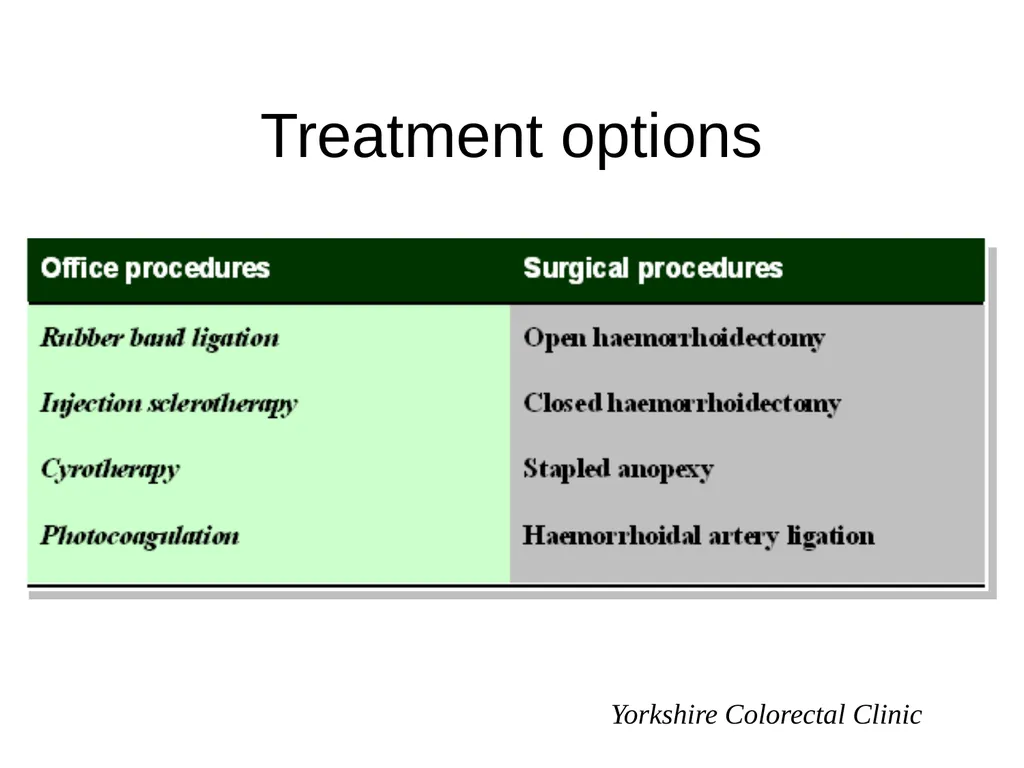 Treatment options

| Office procedures | Surgical procedures |
|---|---|
| Rubber band ligation | Open haemorrhoidectomy |
| Injection sclerotherapy | Closed haemorrhoidectomy |
| Cyrotherapy | Stapled anopexy |
| Photocoagulation | Haemorrhoidal artery ligation |

Yorkshire Colorectal Clinic